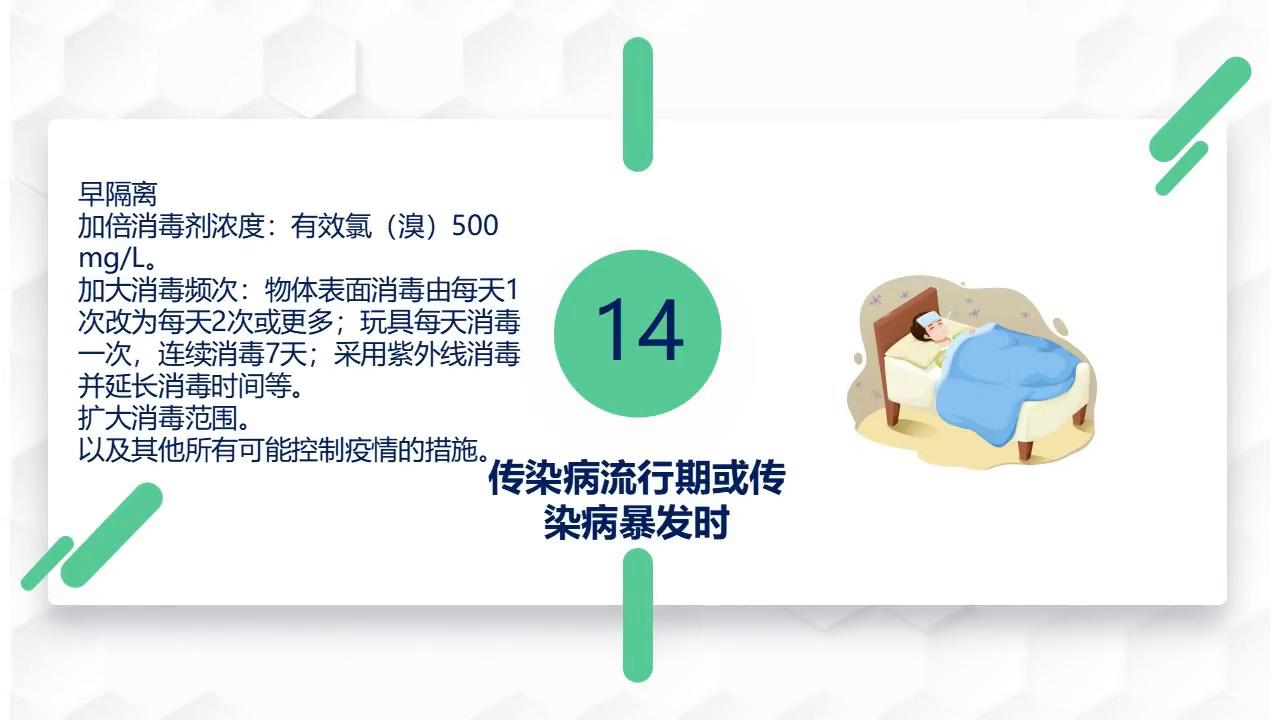 早隔离
加倍消毒剂浓度：有效氯（溴）500 mg/L。
加大消毒频次：物体表面消毒由每天1次改为每天2次或更多；玩具每天消毒一次，连续消毒7天；采用紫外线消毒并延长消毒时间等。
扩大消毒范围。
以及其他所有可能控制疫情的措施。

14

传染病流行期或传染病暴发时